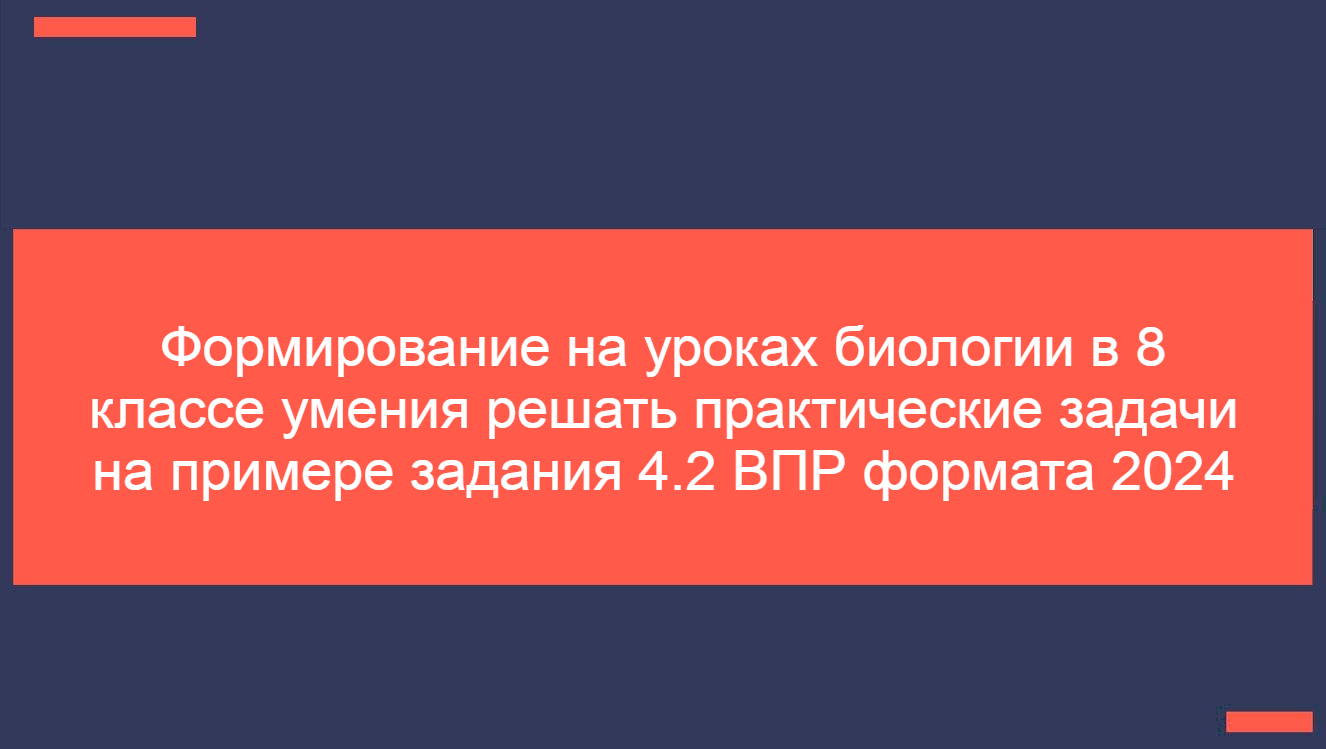 Формирование на уроках биологии в 8 классе умения решать практические задачи на примере задания 4.2 ВПР формата 2024